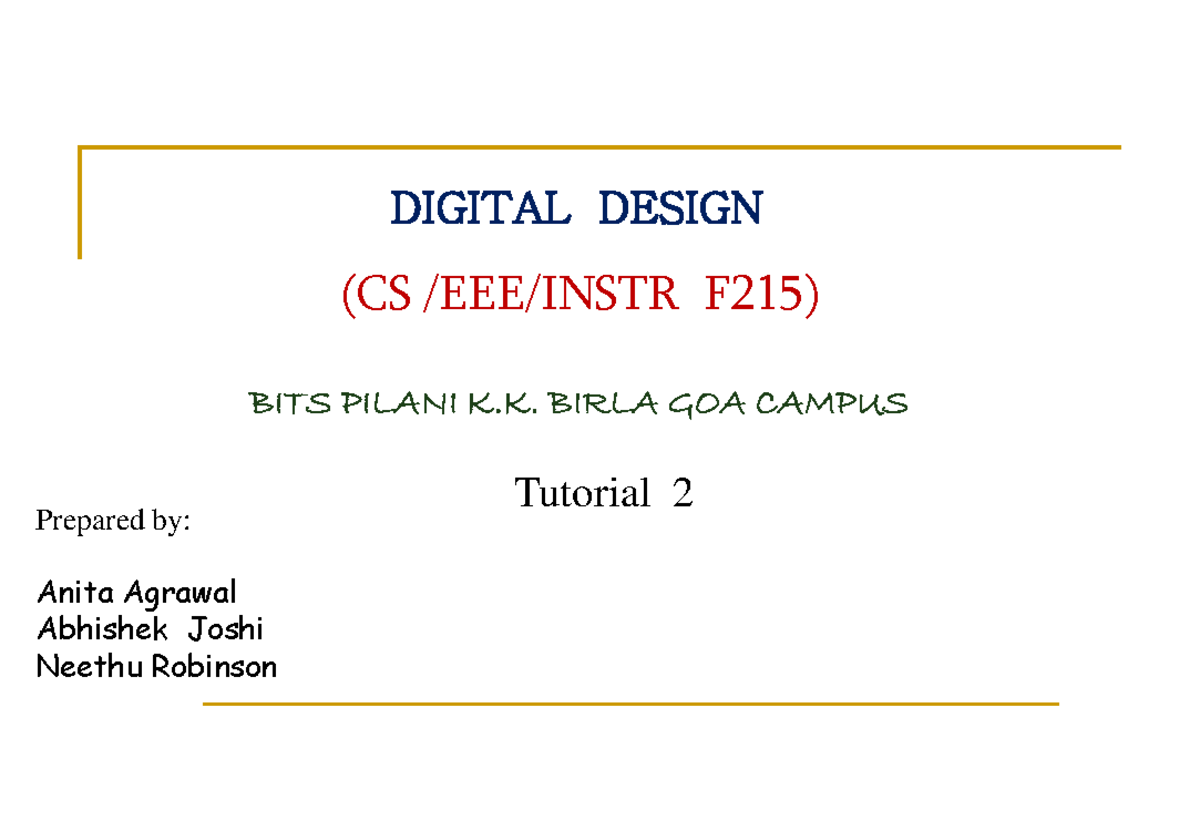 DIGITAL DESIGN

(CS /EEE/INSTR F215)

BITS PILANI K.K. BIRLA GOA CAMPUS

Tutorial 2

Prepared by:

Anita Agrawal
Abhishek Joshi
Neethu Robinson